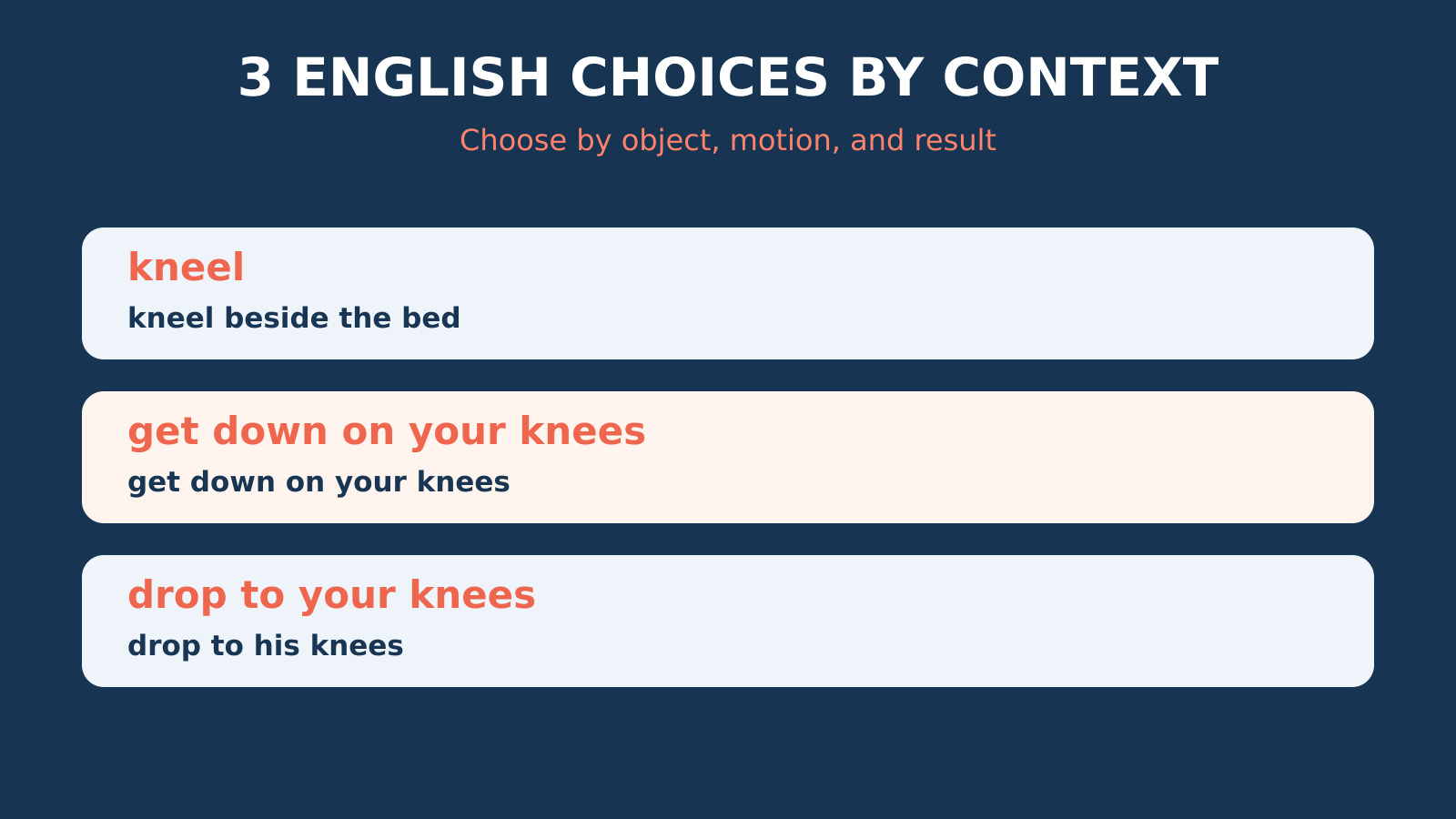 3 ENGLISH CHOICES BY CONTEXT

Choose by object, motion, and result

kneel

kneel beside the bed

get down on your knees

get down on your knees

drop to your knees

drop to his knees